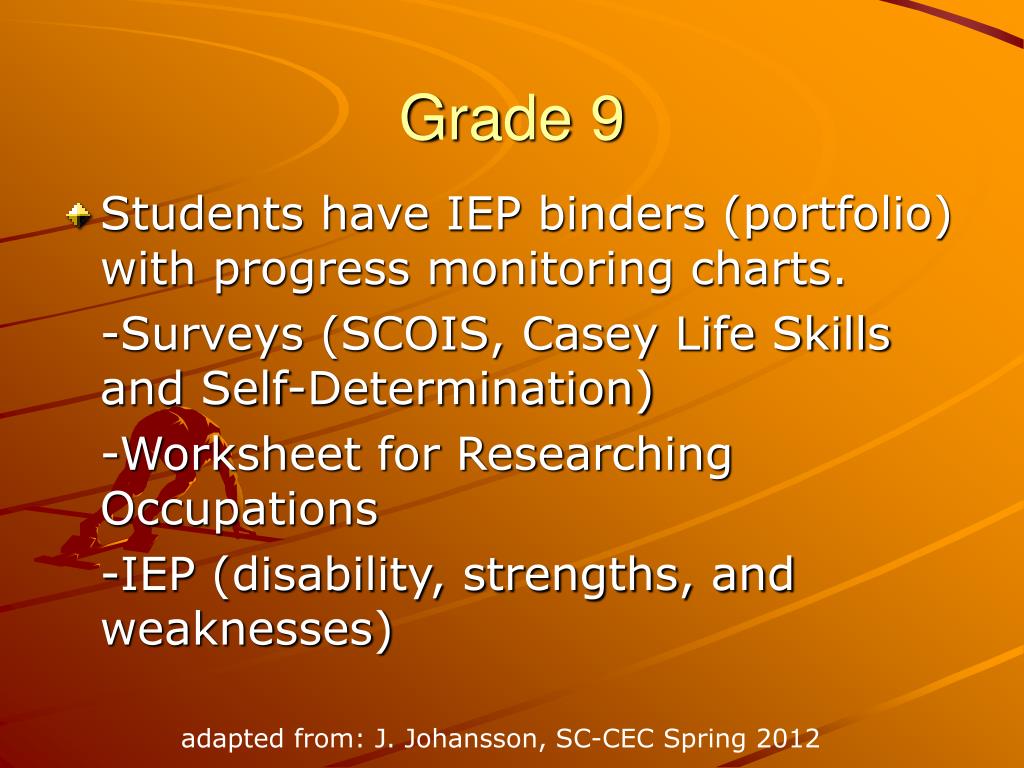 Grade 9

Students have IEP binders (portfolio) with progress monitoring charts.

-Surveys (SCOIS, Casey Life Skills and Self-Determination)

-Worksheet for Researching Occupations

-IEP (disability, strengths, and weaknesses)

adapted from: J. Johansson, SC-CEC Spring 2012